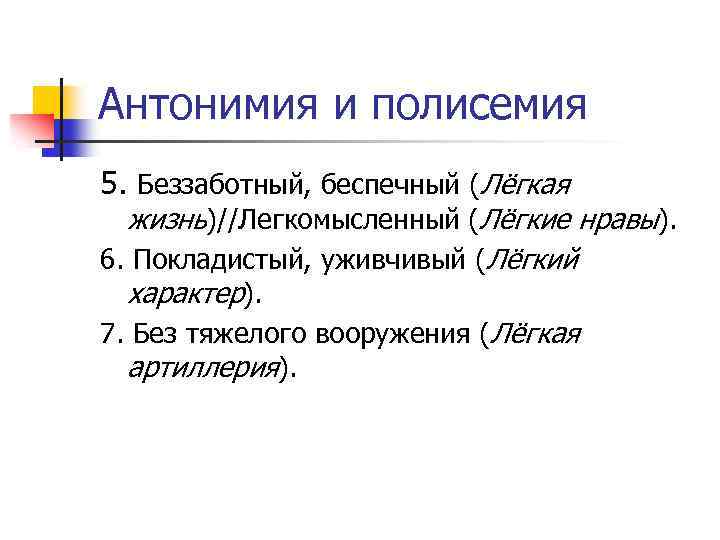 Антонимия и полисемия

5. Беззаботный, беспечный (Лёгкая жизнь)//Легкомысленный (Лёгкие нравы).

6. Покладистый, уживчивый (Лёгкий характер).

7. Без тяжелого вооружения (Лёгкая артиллерия).